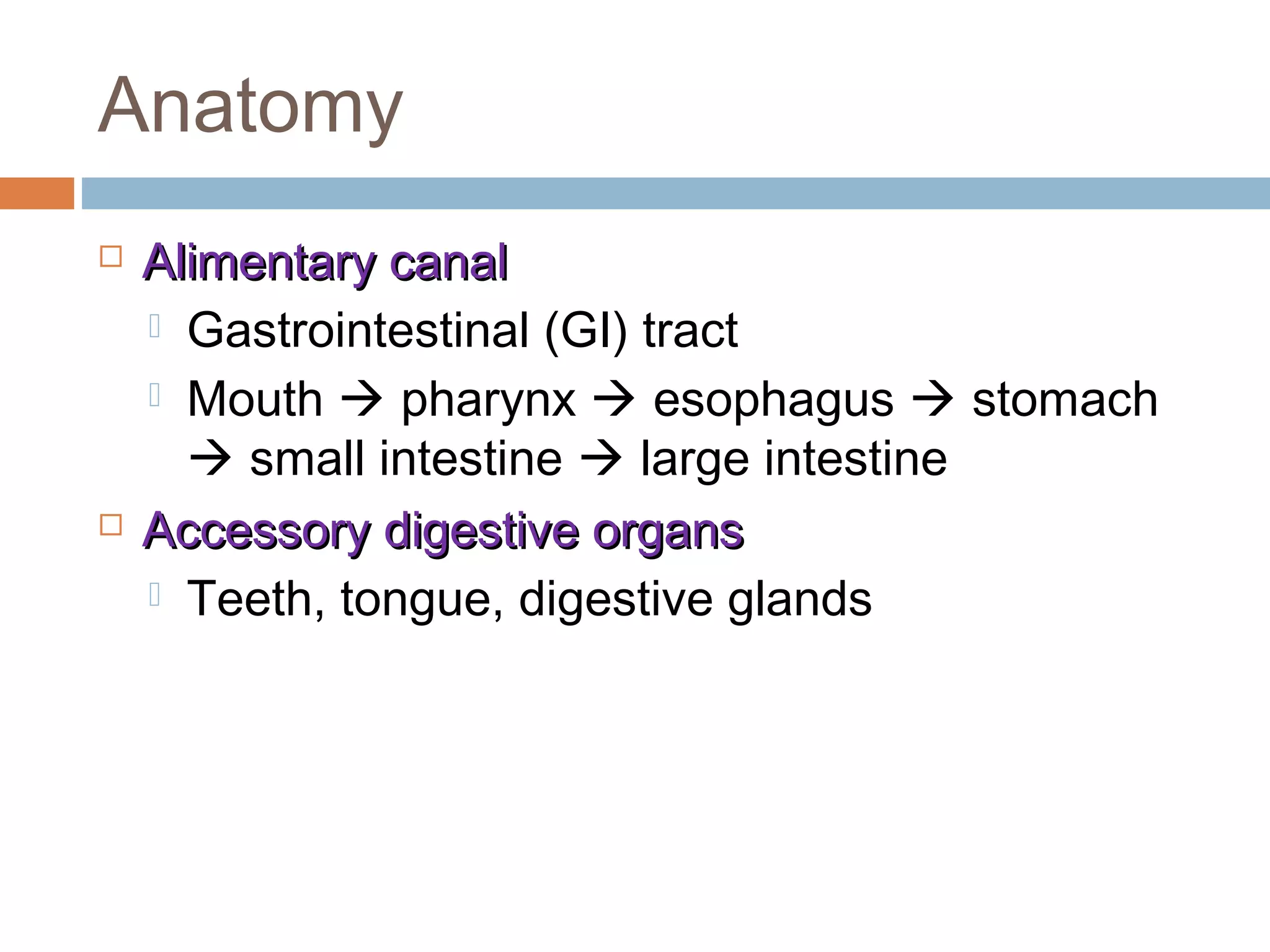 Anatomy

Alimentary canal

Gastrointestinal (GI) tract

Mouth → pharynx → esophagus → stomach → small intestine → large intestine

Accessory digestive organs

Teeth, tongue, digestive glands